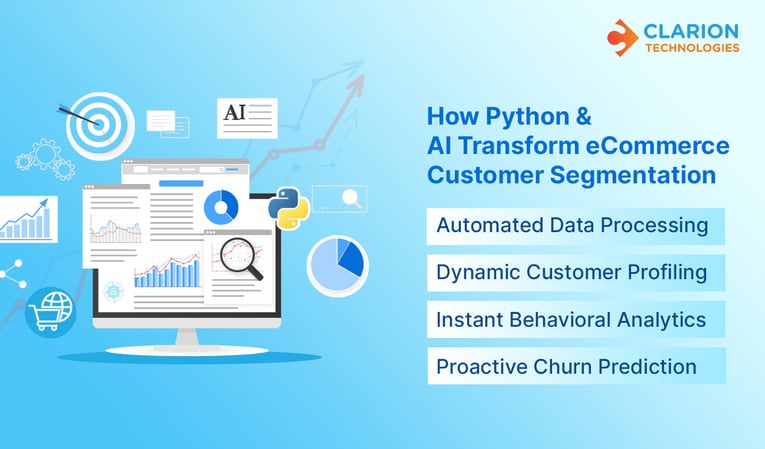 CLARION TECHNOLOGIES

AI

How Python & AI Transform eCommerce Customer Segmentation

Automated Data Processing

Dynamic Customer Profiling

Instant Behavioral Analytics

Proactive Churn Prediction